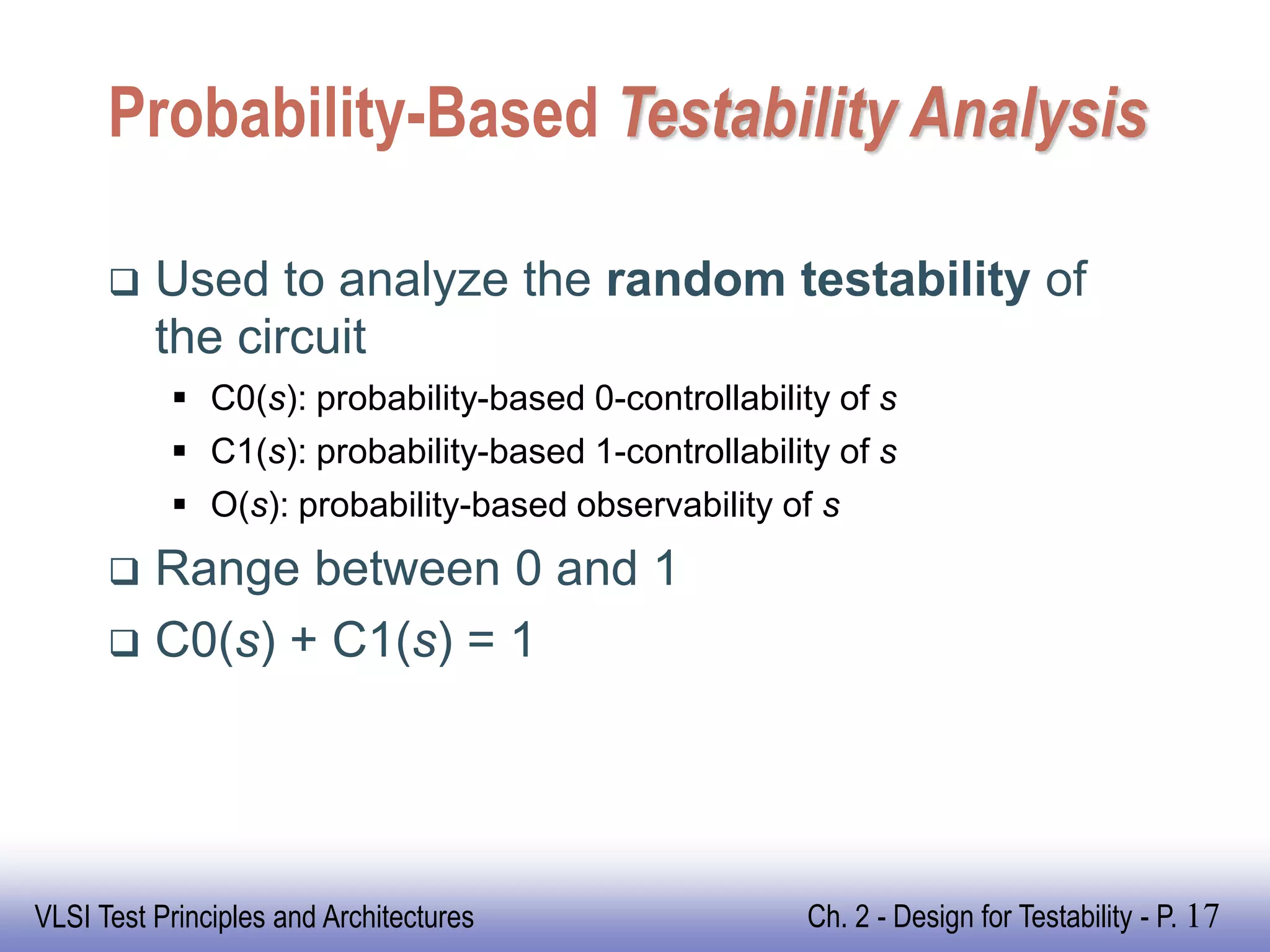 Probability-Based Testability Analysis

❑ Used to analyze the random testability of the circuit
▪ C0(s): probability-based 0-controllability of s
▪ C1(s): probability-based 1-controllability of s
▪ O(s): probability-based observability of s

❑ Range between 0 and 1

❑ C0(s) + C1(s) = 1

VLSI Test Principles and Architectures

Ch. 2 - Design for Testability - P. 17